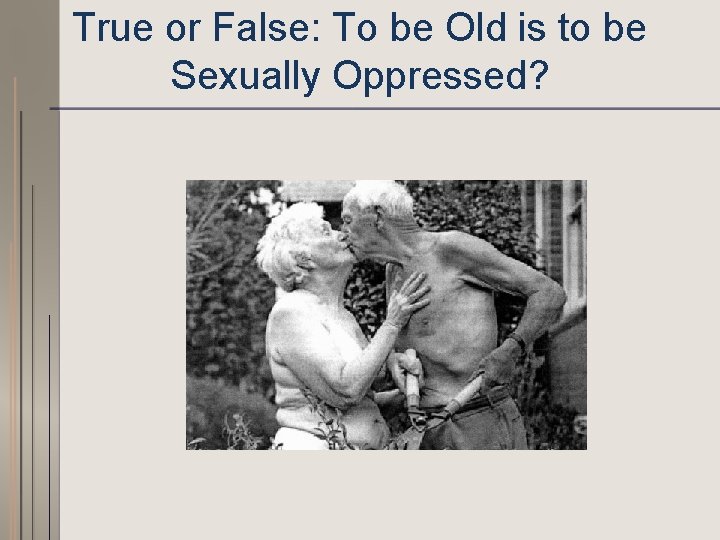 True or False: To be Old is to be Sexually Oppressed?